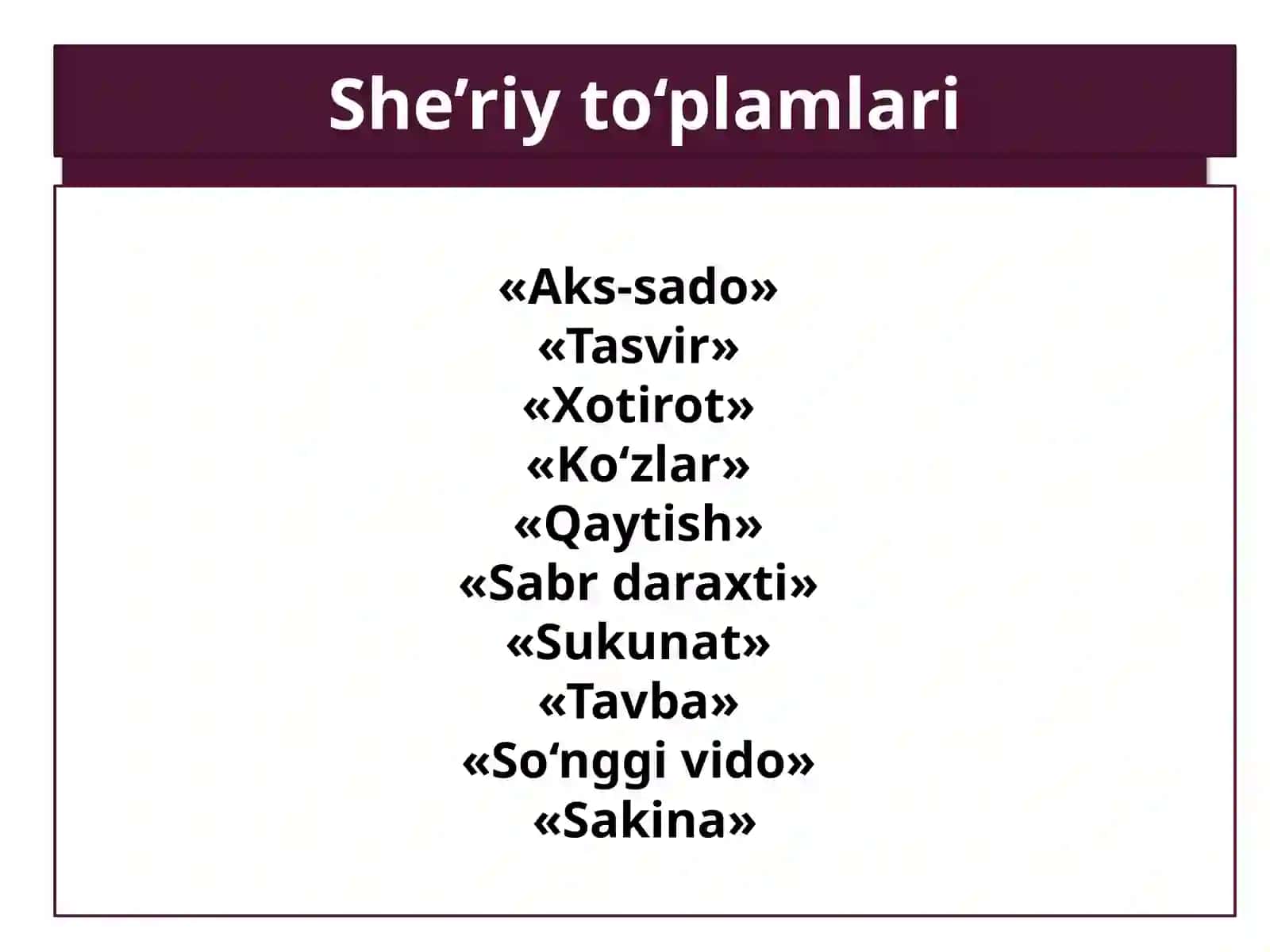 She’riy to‘plamlari

«Aks-sado»
«Tasvir»
«Xotirot»
«Ko‘zlar»
«Qaytish»
«Sabr daraxti»
«Sukunat»
«Tavba»
«So‘nggi vido»
«Sakina»